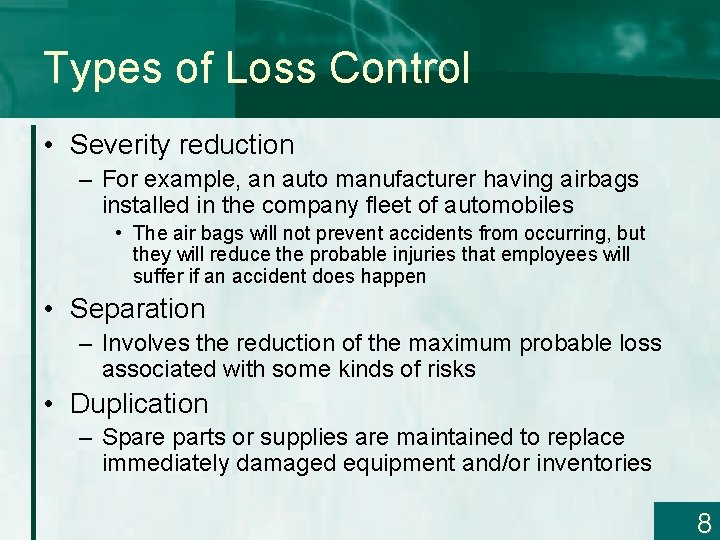 Types of Loss Control

• Severity reduction
– For example, an auto manufacturer having airbags installed in the company fleet of automobiles
• The air bags will not prevent accidents from occurring, but they will reduce the probable injuries that employees will suffer if an accident does happen
• Separation
– Involves the reduction of the maximum probable loss associated with some kinds of risks
• Duplication
– Spare parts or supplies are maintained to replace immediately damaged equipment and/or inventories

8